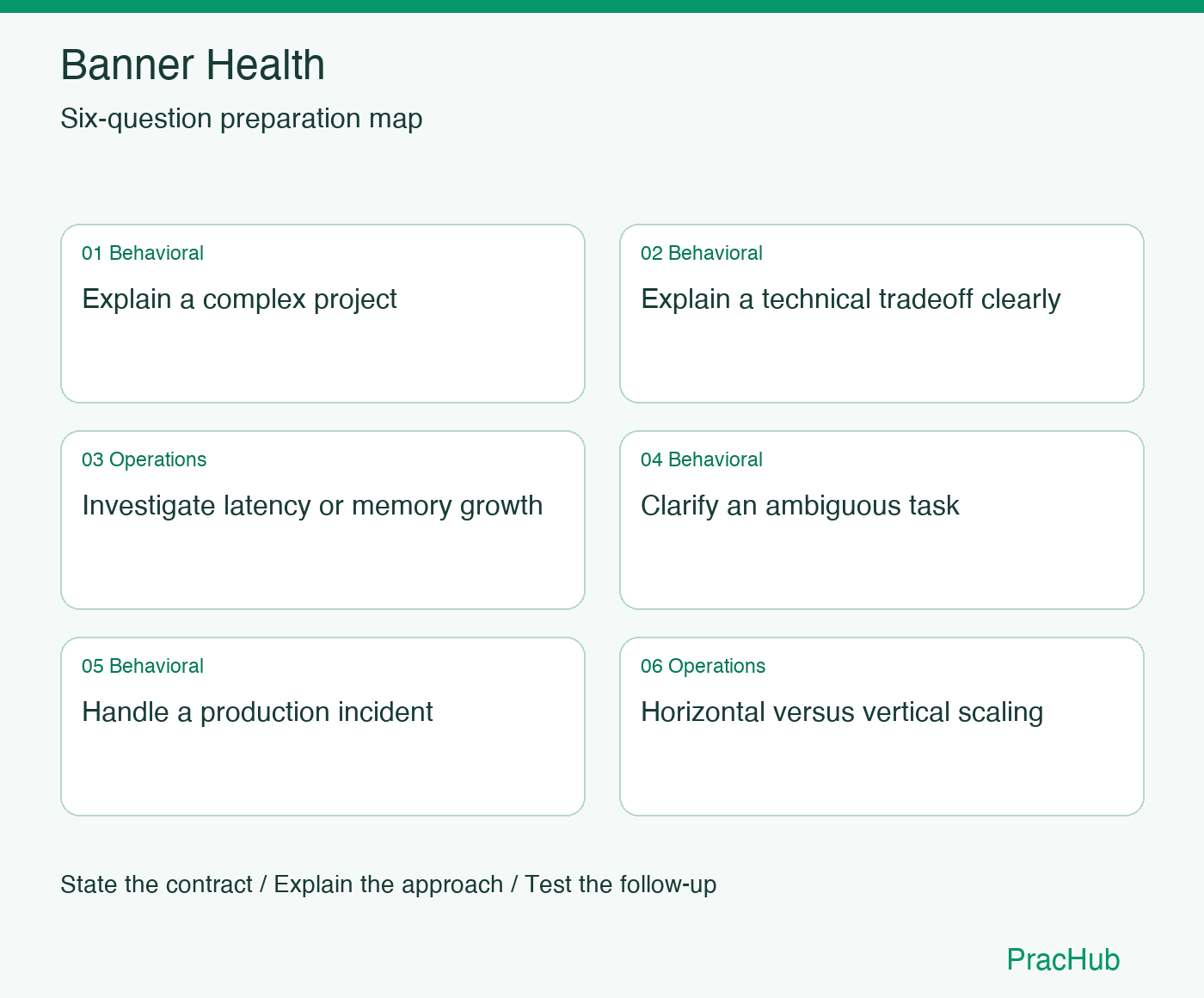 Banner Health

Six-question preparation map

01 Behavioral

Explain a complex project

02 Behavioral

Explain a technical tradeoff clearly

03 Operations

Investigate latency or memory growth

04 Behavioral

Clarify an ambiguous task

05 Behavioral

Handle a production incident

06 Operations

Horizontal versus vertical scaling

State the contract / Explain the approach / Test the follow-up

PracHub